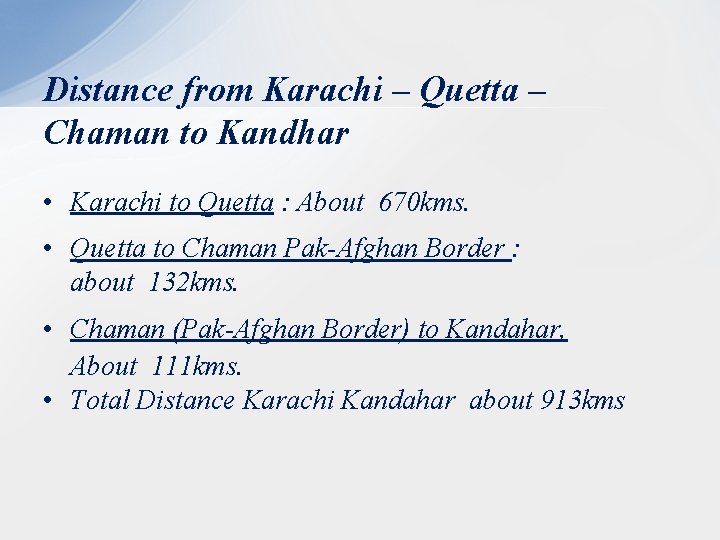 Distance from Karachi – Quetta – Chaman to Kandhar

• Karachi to Quetta : About 670kms.
• Quetta to Chaman Pak-Afghan Border : about 132kms.
• Chaman (Pak-Afghan Border) to Kandahar, About 111kms.
• Total Distance Karachi Kandahar about 913kms